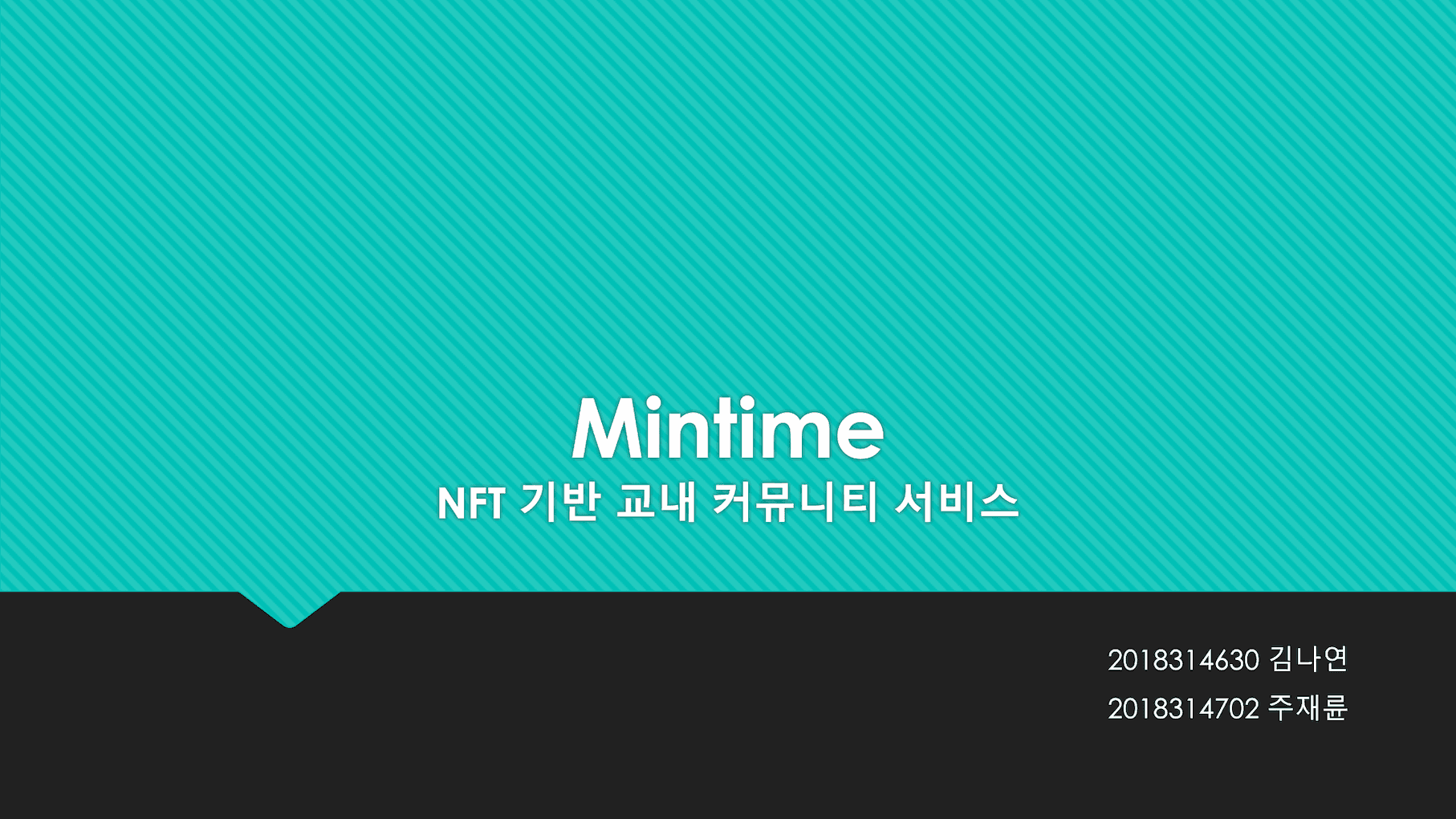 Mintime
NFT 기반 교내 커뮤니티 서비스

2018314630 김나연
2018314702 주재륜